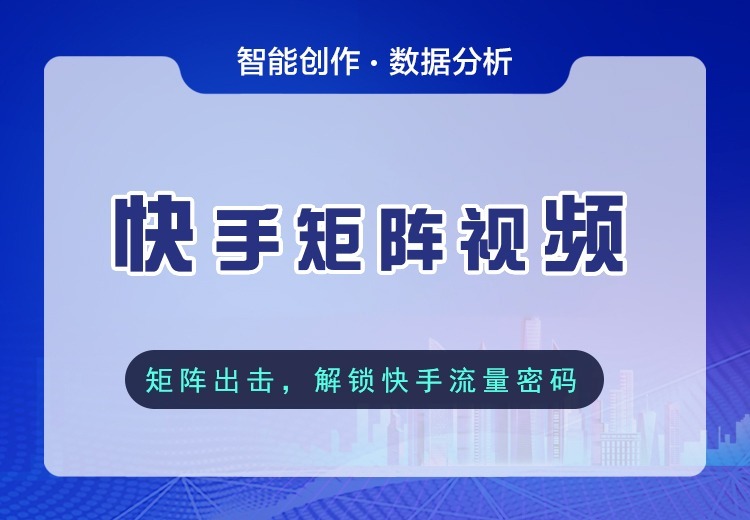 智能创作 · 数据分析

快手矩阵视频

矩阵出击，解锁快手流量密码